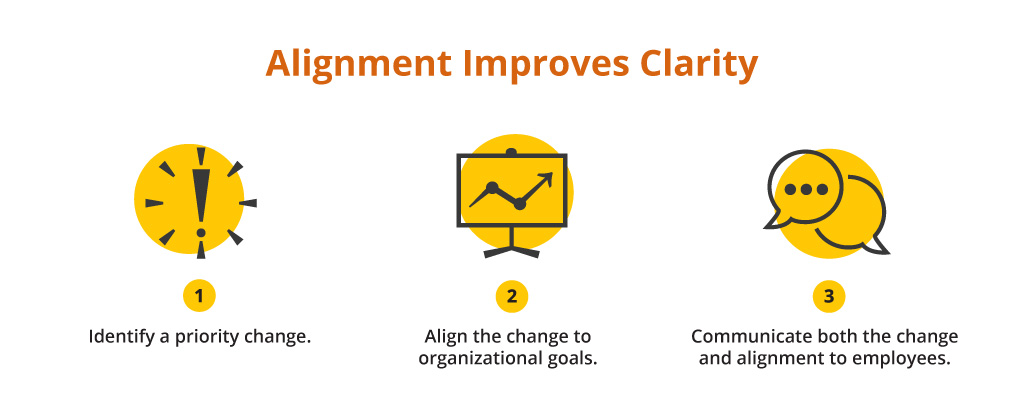 Alignment Improves Clarity

1

Identify a priority change.

2

Align the change to organizational goals.

3

Communicate both the change and alignment to employees.